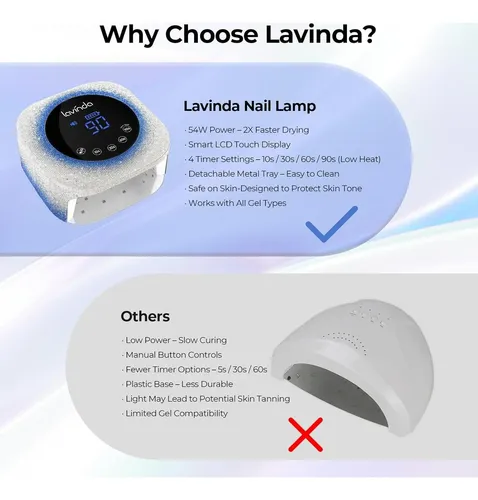 Why Choose Lavinda?

lavinda

90

Lavinda Nail Lamp

· 54W Power – 2X Faster Drying
· Smart LCD Touch Display
· 4 Timer Settings – 10s / 30s / 60s / 90s (Low Heat)
· Detachable Metal Tray – Easy to Clean
· Safe on Skin-Designed to Protect Skin Tone
· Works with All Gel Types

Others

· Low Power – Slow Curing
· Manual Button Controls
· Fewer Timer Options – 5s / 30s / 60s
· Plastic Base – Less Durable
· Light May Lead to Potential Skin Tanning
· Limited Gel Compatibility